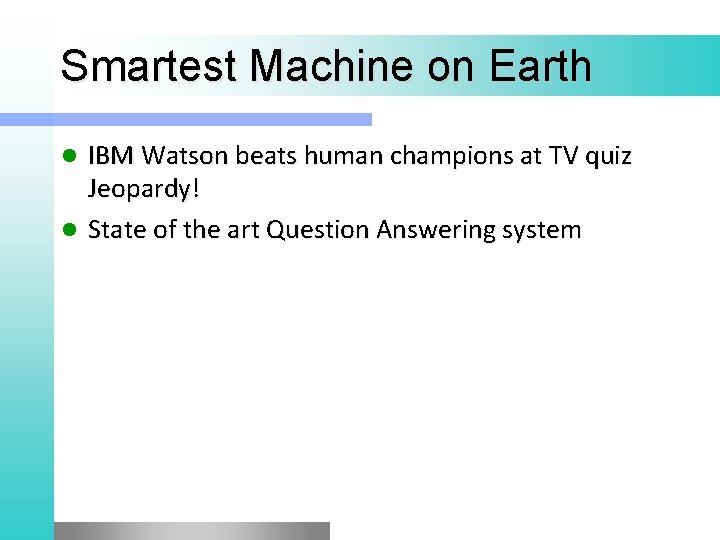 Smartest Machine on Earth

- IBM Watson beats human champions at TV quiz Jeopardy!
- State of the art Question Answering system